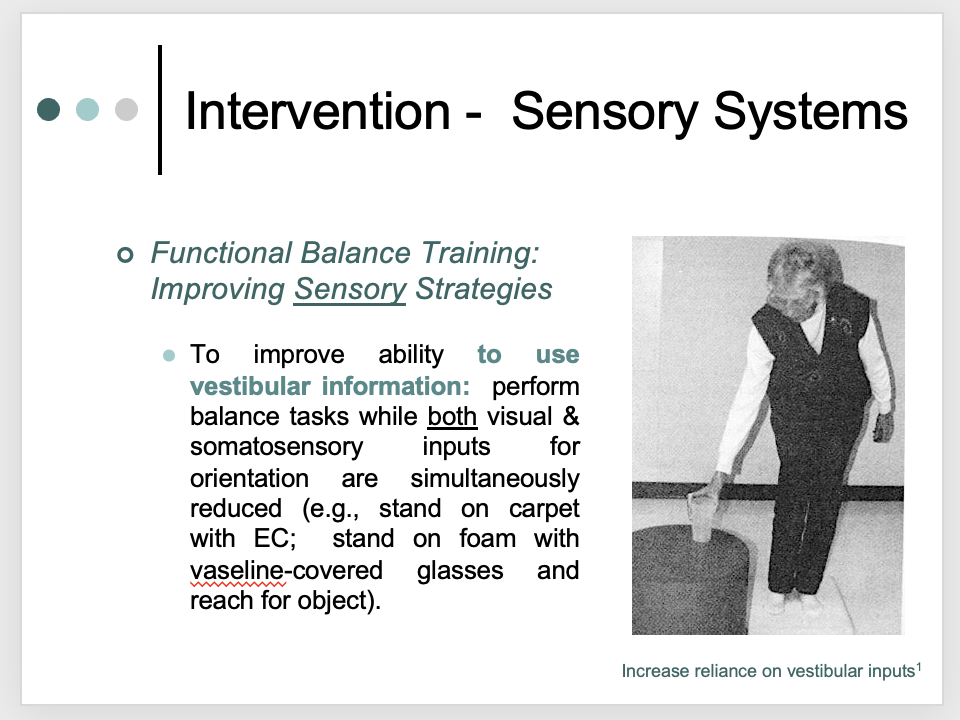 Intervention - Sensory Systems

Functional Balance Training: Improving Sensory Strategies

To improve ability to use vestibular information: perform balance tasks while both visual & somatosensory inputs for orientation are simultaneously reduced (e.g., stand on carpet with EC; stand on foam with vaseline-covered glasses and reach for object).

Increase reliance on vestibular inputs$^1$